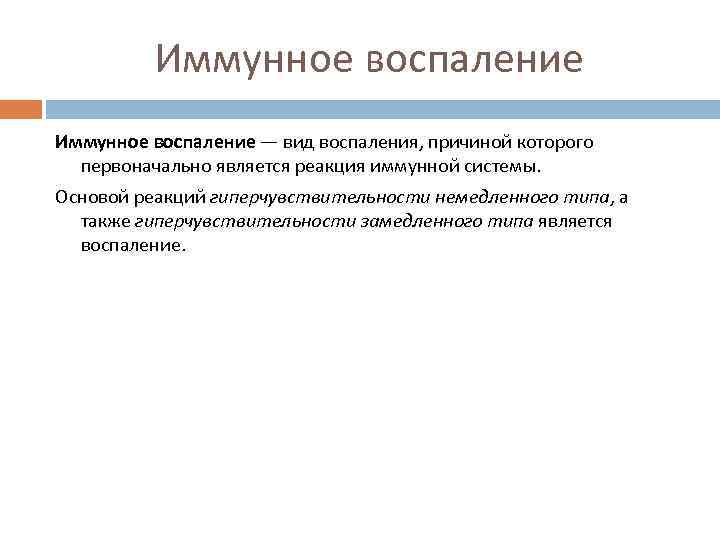 Иммунное воспаление

Иммунное воспаление — вид воспаления, причиной которого первоначально является реакция иммунной системы.

Основой реакций гиперчувствительности немедленного типа, а также гиперчувствительности замедленного типа является воспаление.